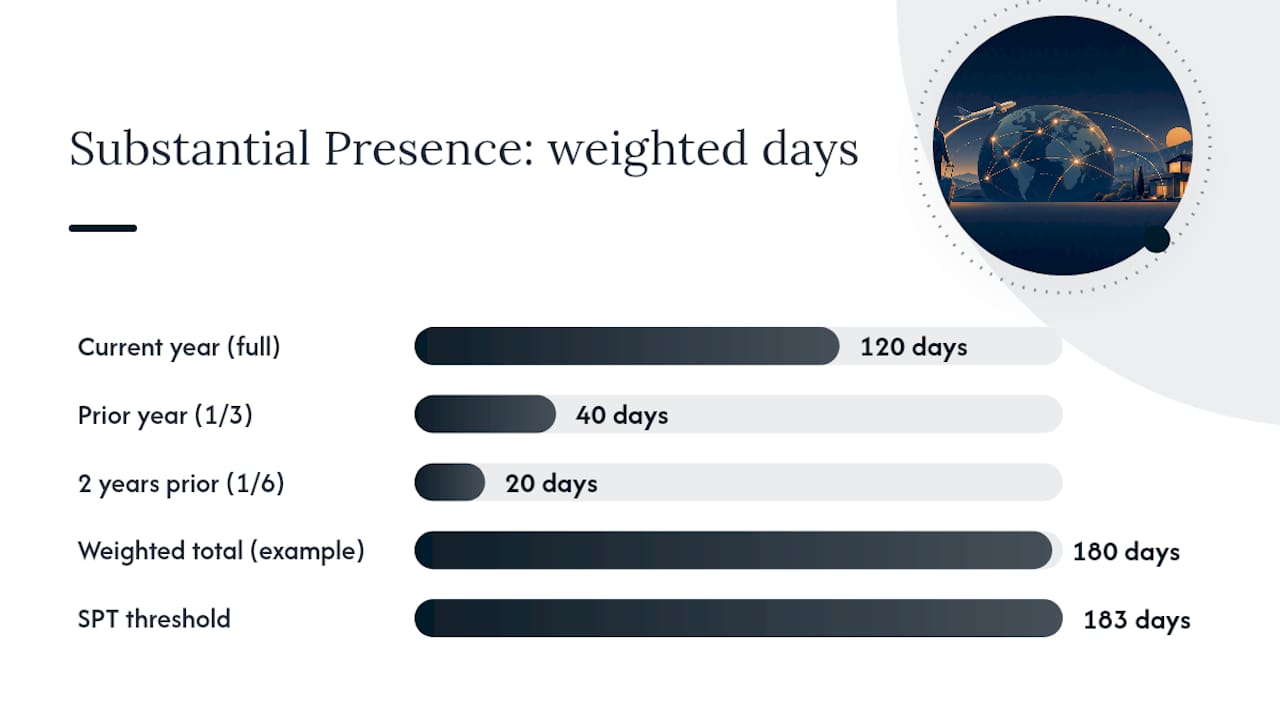 Substantial Presence: weighted days

Current year (full) 120 days

Prior year (1/3) 40 days

2 years prior (1/6) 20 days

Weighted total (example) 180 days

SPT threshold 183 days